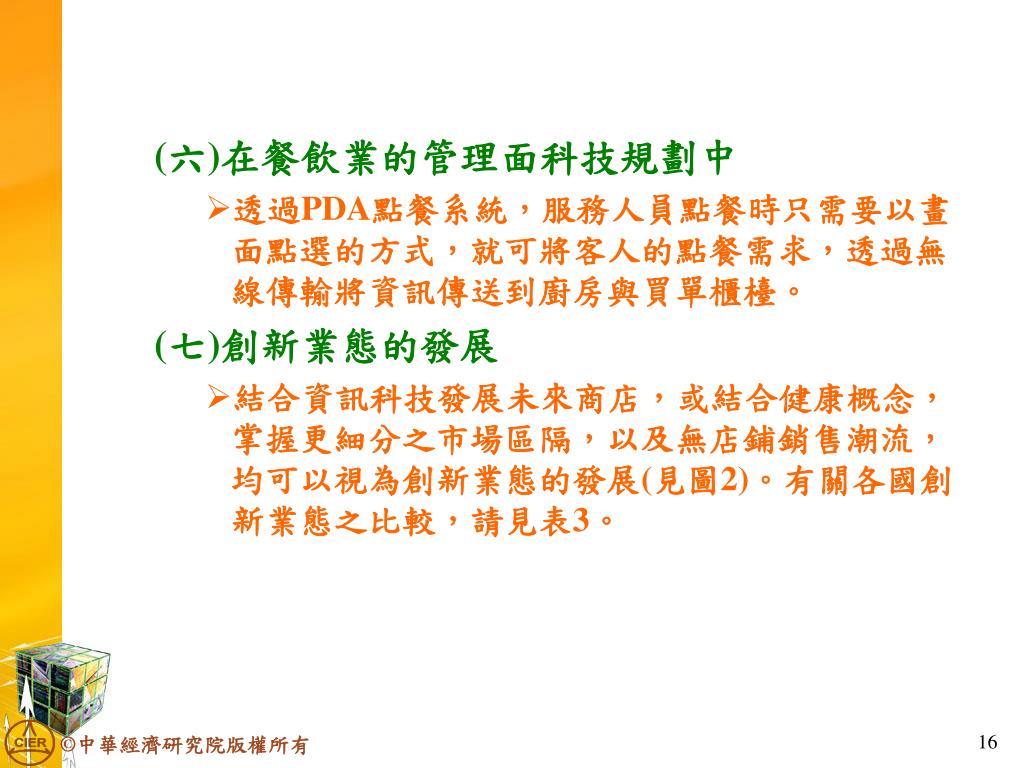 (六)在餐飲業的管理面科技規劃中

➢透過PDA點餐系統，服務人員點餐時只需要以畫面點選的方式，就可將客人的點餐需求，透過無線傳輸將資訊傳送到廚房與買單櫃檯。

(七)創新業態的發展

➢結合資訊科技發展未來商店，或結合健康概念，掌握更細分之市場區隔，以及無店鋪銷售潮流，均可以視為創新業態的發展(見圖2)。有關各國創新業態之比較，請見表3。

CIER ©中華經濟研究院版權所有

16